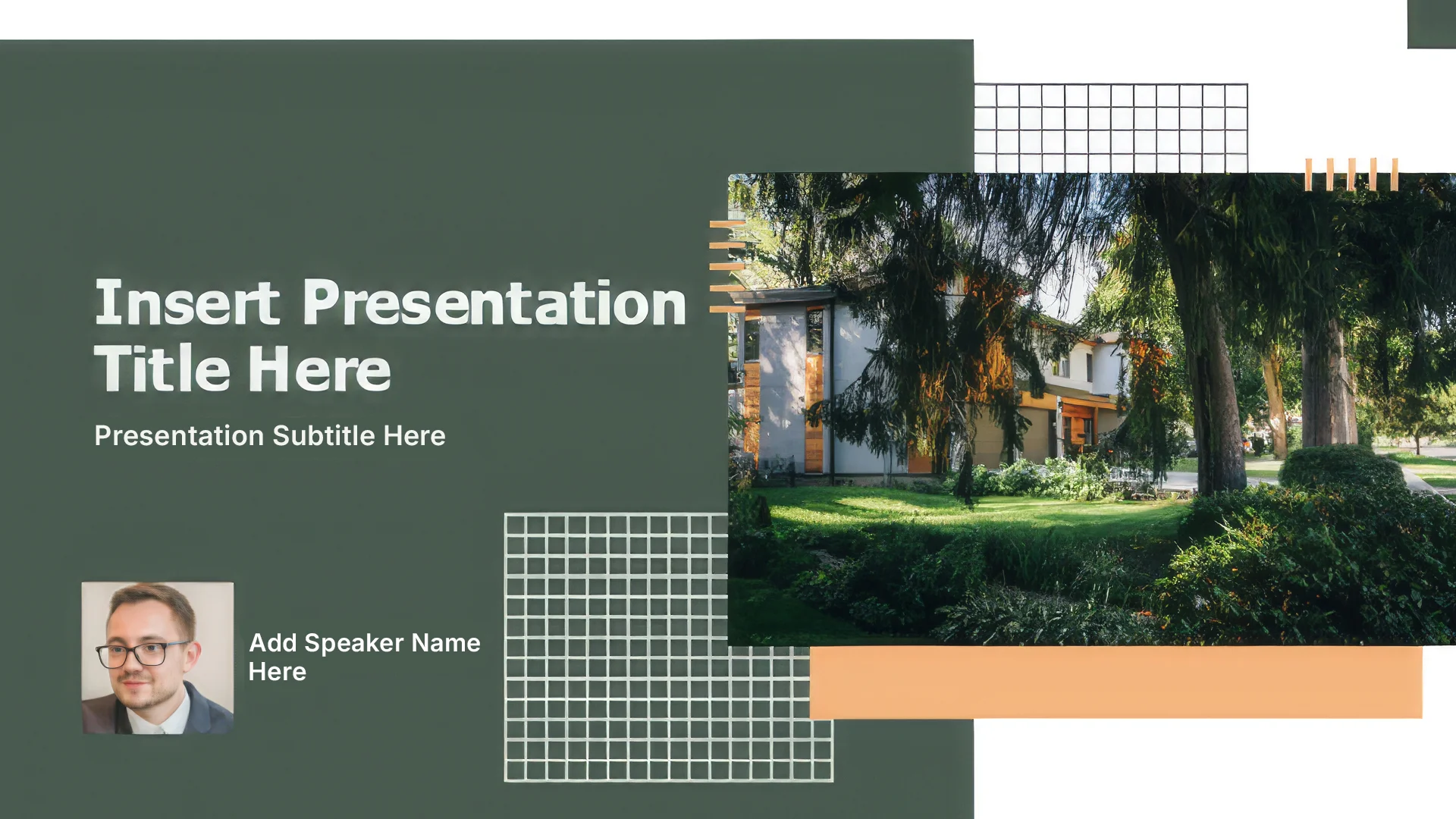 Insert Presentation Title Here

Presentation Subtitle Here

Add Speaker Name Here